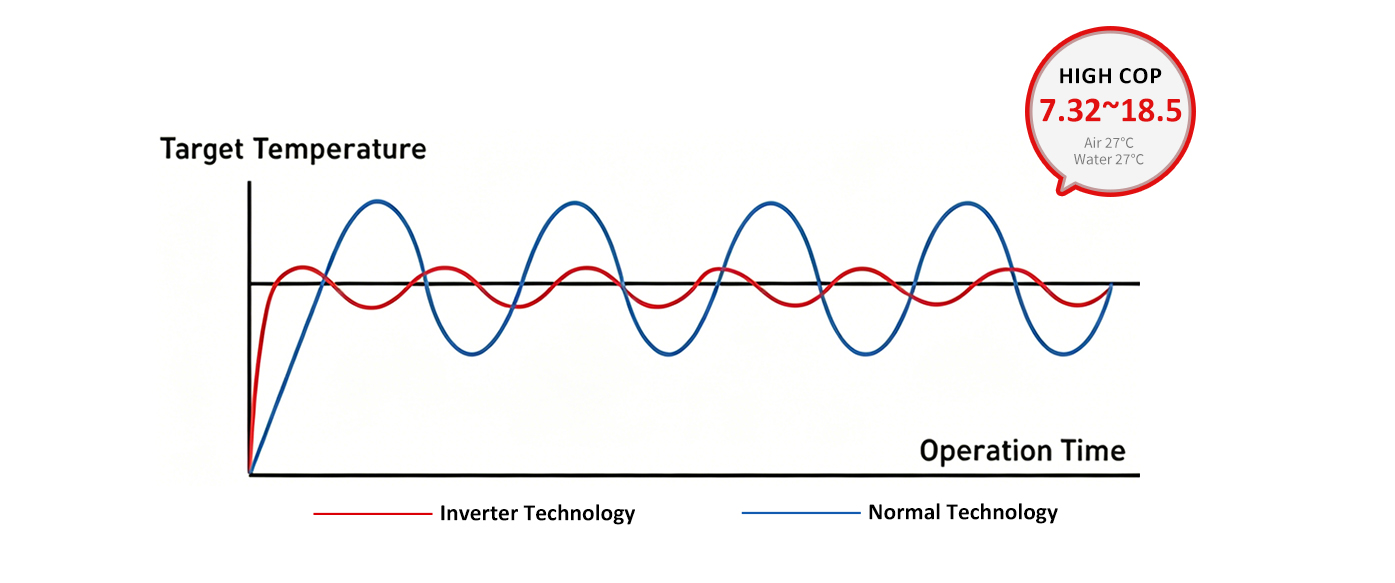 HIGH COP
7.32~18.5
Air 27°C
Water 27°C

Target Temperature

Operation Time

Inverter Technology
Normal Technology